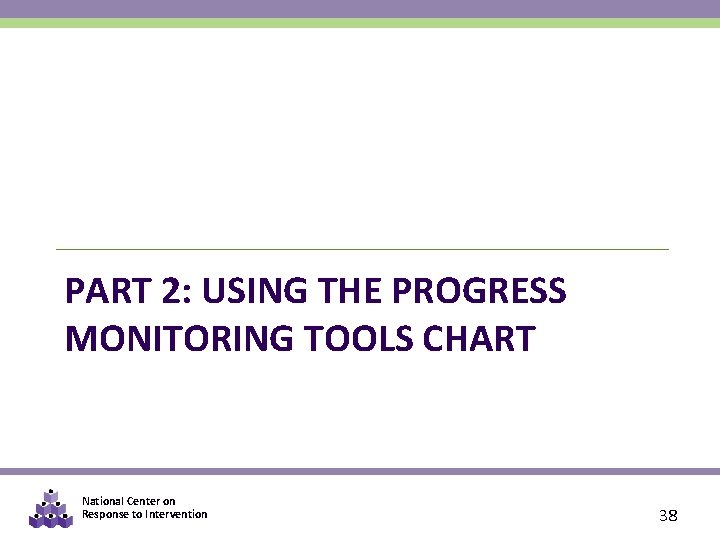 PART 2: USING THE PROGRESS MONITORING TOOLS CHART

National Center on
Response to Intervention

38